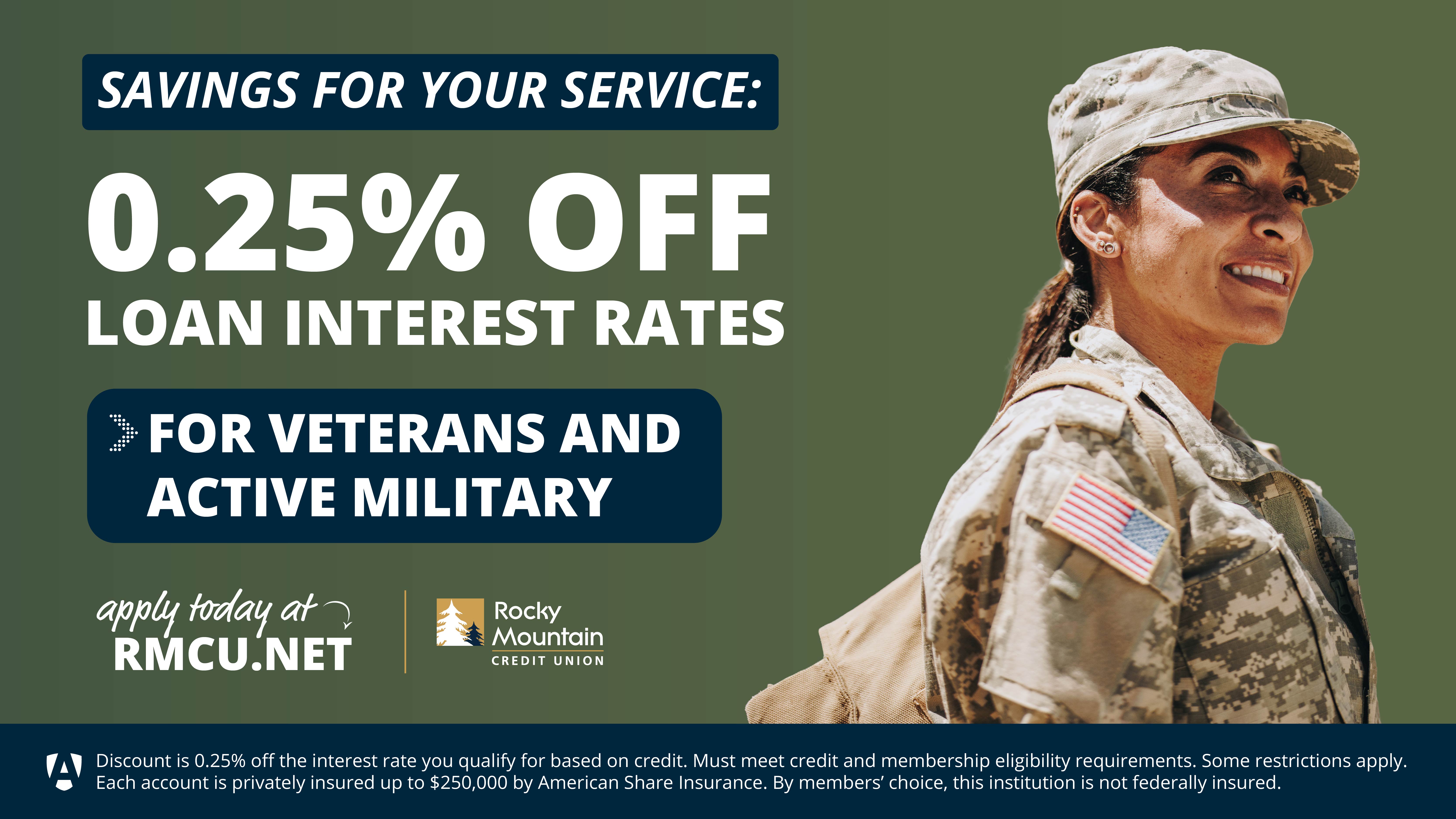 SAVINGS FOR YOUR SERVICE:

0.25% OFF
LOAN INTEREST RATES

FOR VETERANS AND ACTIVE MILITARY

apply today at
RMCU.NET

Rocky Mountain
CREDIT UNION

Discount is 0.25% off the interest rate you qualify for based on credit. Must meet credit and membership eligibility requirements. Some restrictions apply. Each account is privately insured up to $250,000 by American Share Insurance. By members' choice, this institution is not federally insured.